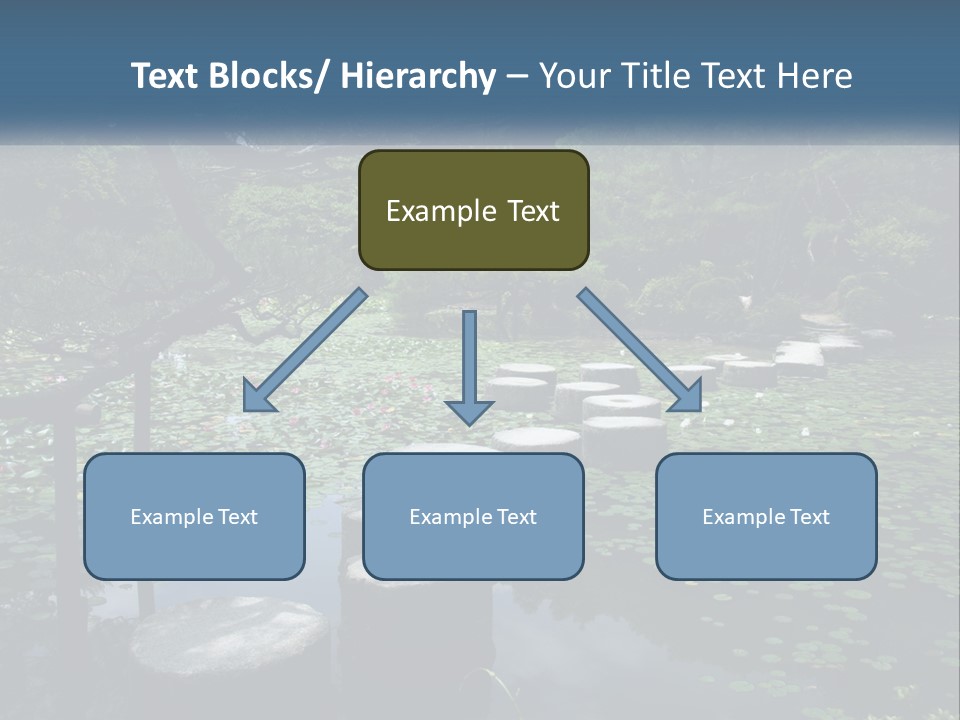 Text Blocks/ Hierarchy – Your Title Text Here

Example Text

Example Text

Example Text

Example Text